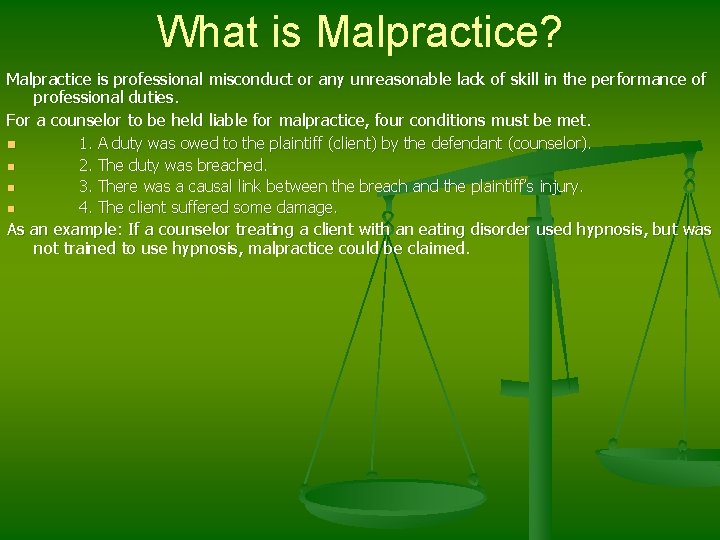 What is Malpractice?

Malpractice is professional misconduct or any unreasonable lack of skill in the performance of professional duties.

For a counselor to be held liable for malpractice, four conditions must be met.

1. A duty was owed to the plaintiff (client) by the defendant (counselor).
2. The duty was breached.
3. There was a causal link between the breach and the plaintiff's injury.
4. The client suffered some damage.

As an example: If a counselor treating a client with an eating disorder used hypnosis, but was not trained to use hypnosis, malpractice could be claimed.